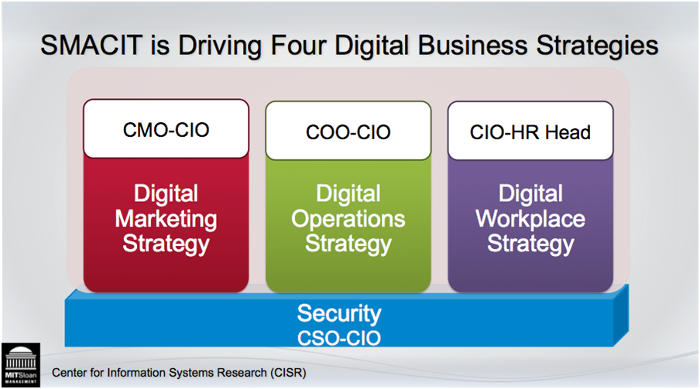 SMACIT is Driving Four Digital Business Strategies

CMO-CIO

Digital Marketing Strategy

COO-CIO

Digital Operations Strategy

CIO-HR Head

Digital Workplace Strategy

Security
CSO-CIO

MITSloan MANAGEMENT

Center for Information Systems Research (CISR)